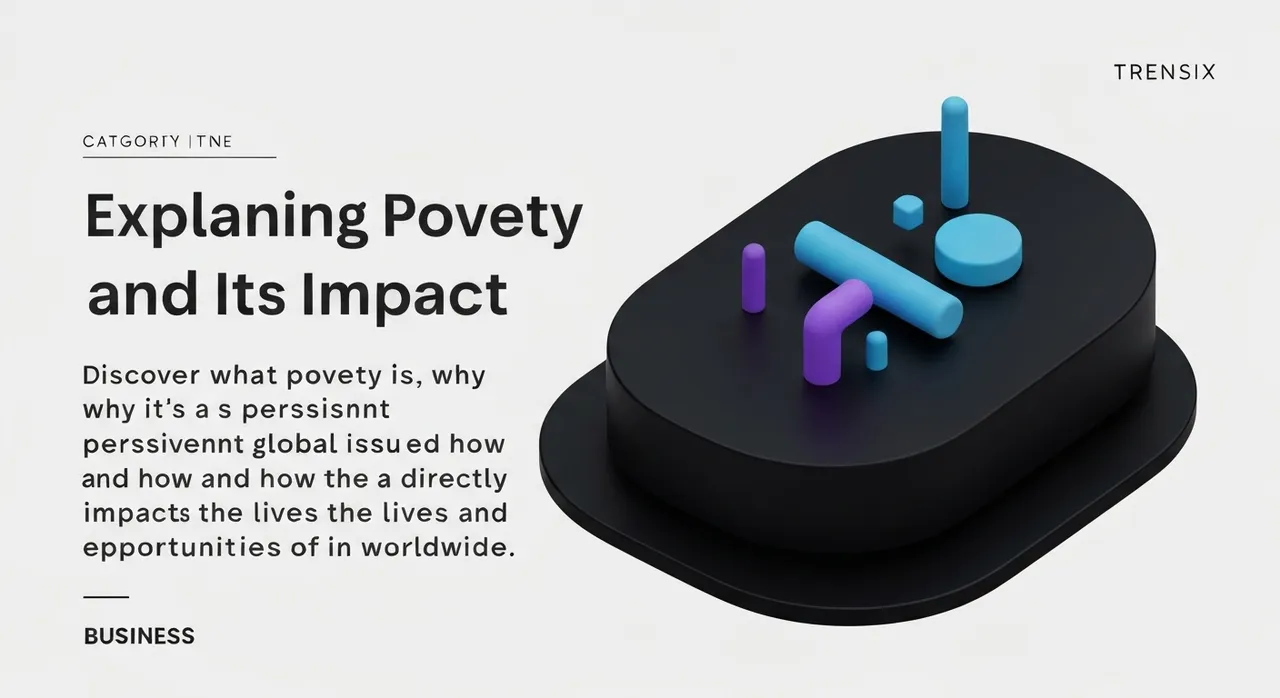 TRENSIX

CATGORTY | TNE

Explaning Povety and Its Impact

Discover what povety is, why why it's a s perssisnnt perssivennt global issu ed how and how and how the a directly impacts the lives the lives and epportunities of in worldwide.

BUSINESS